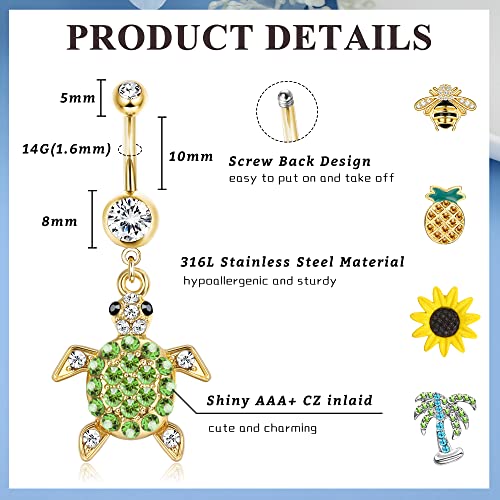 PRODUCT DETAILS

5mm

14G(1.6mm)

10mm

8mm

Screw Back Design
easy to put on and take off

316L Stainless Steel Material
hypoallergenic and sturdy

Shiny AAA+ CZ inlaid
cute and charming